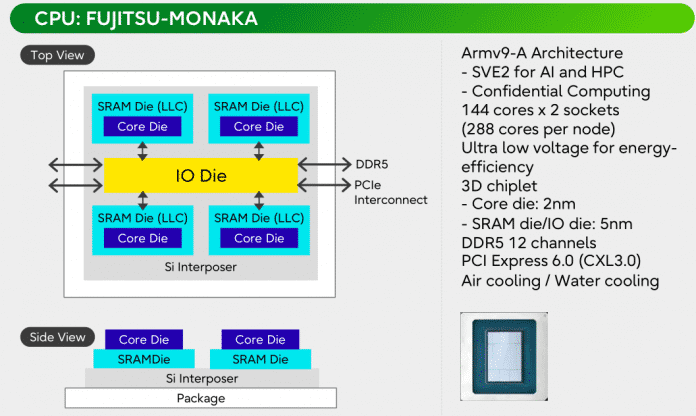 CPU: FUJITSU-MONAKA

Top View

SRAM Die (LLC)
Core Die

SRAM Die (LLC)
Core Die

IO Die

DDR5

PCIe
Interconnect

SRAM Die (LLC)
Core Die

SRAM Die (LLC)
Core Die

Si Interposer

Side View

Core Die
SRAMDie

Core Die
SRAM Die

Si Interposer

Package

Armv9-A Architecture
- SVE2 for AI and HPC
- Confidential Computing
144 cores x 2 sockets
(288 cores per node)
Ultra low voltage for energy-efficiency
3D chiplet
- Core die: 2nm
- SRAM die/IO die: 5nm
DDR5 12 channels
PCI Express 6.0 (CXL3.0)
Air cooling / Water cooling